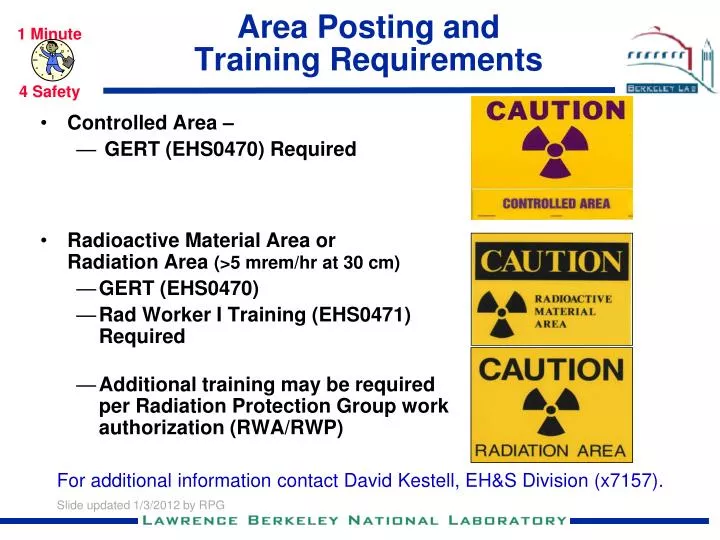 1 Minute
4 Safety

Area Posting and Training Requirements

BERKELEY LAB

• Controlled Area –
— GERT (EHS0470) Required

CAUTION
CONTROLLED AREA

• Radioactive Material Area or Radiation Area (>5 mrem/hr at 30 cm)
— GERT (EHS0470)
— Rad Worker I Training (EHS0471) Required

— Additional training may be required per Radiation Protection Group work authorization (RWA/RWP)

CAUTION
RADIOACTIVE MATERIAL AREA

CAUTION
RADIATION AREA

For additional information contact David Kestell, EH&S Division (x7157).

Slide updated 1/3/2012 by RPG

LAWRENCE BERKELEY NATIONAL LABORATORY